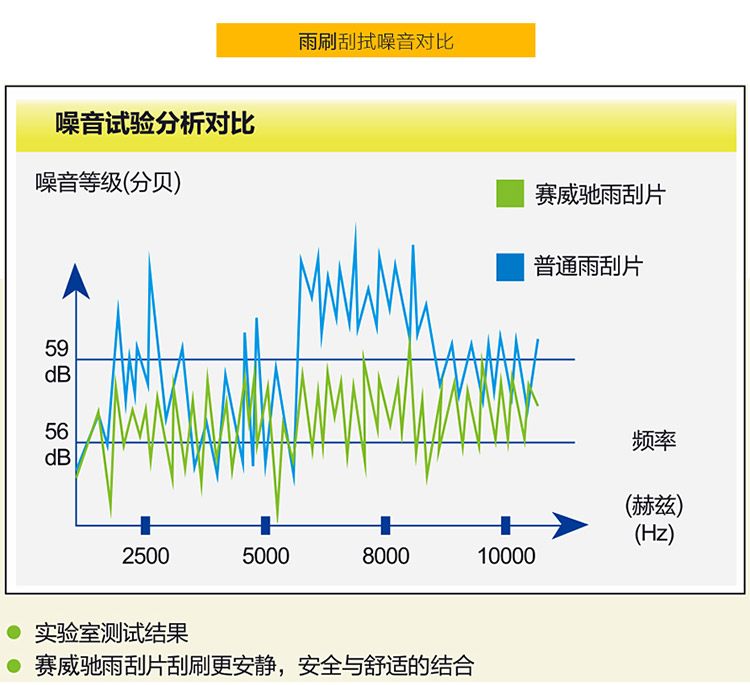 雨刷刮拭噪音对比

噪音试验分析对比

噪音等级(分贝)

赛威驰雨刮片

普通雨刮片

59 dB

56 dB

频率

(赫兹) (Hz)

2500 5000 8000 10000

实验室测试结果

赛威驰雨刮片刮刷更安静，安全与舒适的结合